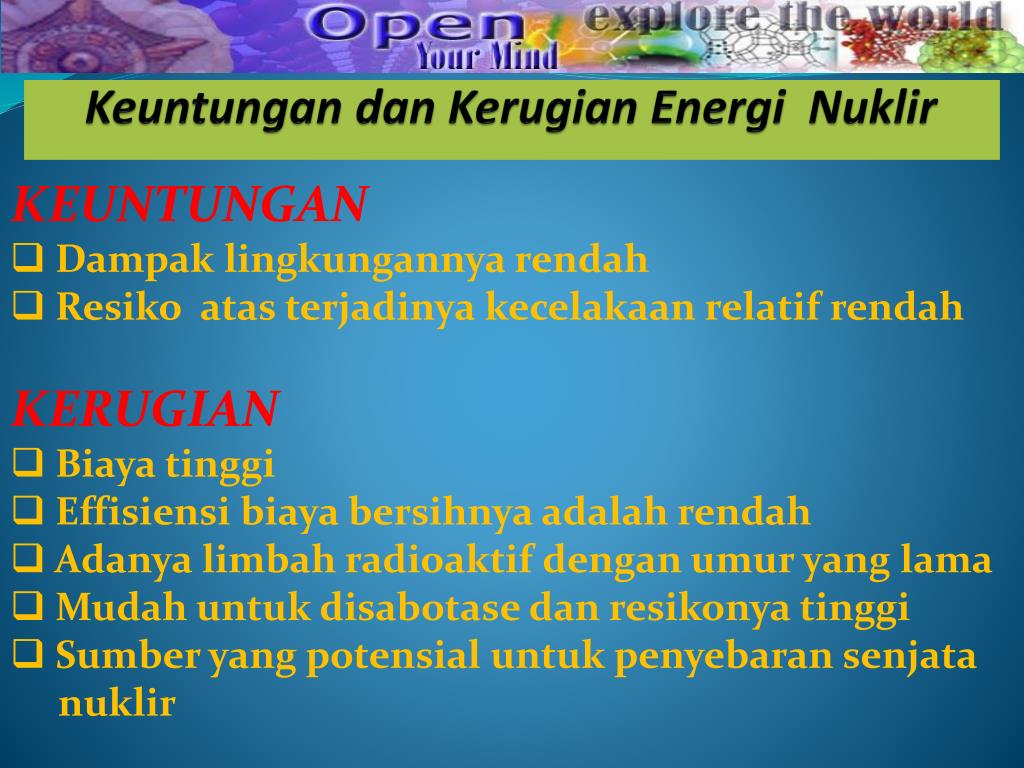 Open Your Mind explore the world

Keuntungan dan Kerugian Energi Nuklir

KEUNTUNGAN
❑ Dampak lingkungannya rendah
❑ Resiko atas terjadinya kecelakaan relatif rendah

KERUGIAN
❑ Biaya tinggi
❑ Effisiensi biaya bersihnya adalah rendah
❑ Adanya limbah radioaktif dengan umur yang lama
❑ Mudah untuk disabotase dan resikonya tinggi
❑ Sumber yang potensial untuk penyebaran senjata nuklir